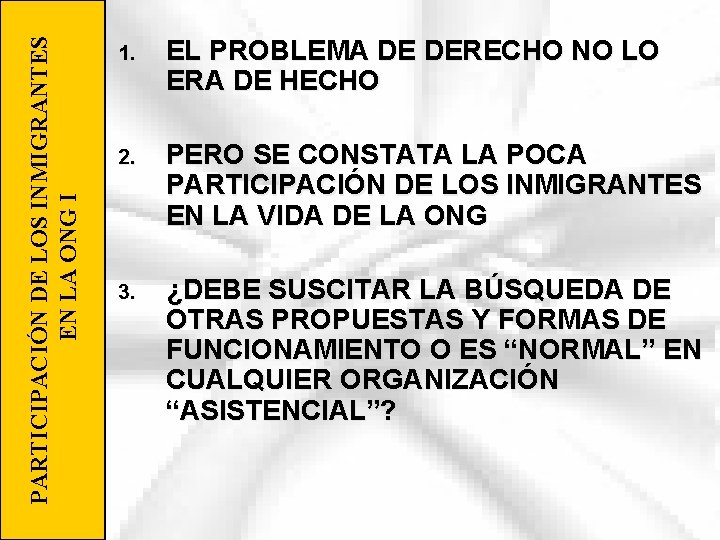 PARTICIPACIÓN DE LOS INMIGRANTES EN LA ONG I

1. EL PROBLEMA DE DERECHO NO LO ERA DE HECHO

2. PERO SE CONSTATA LA POCA PARTICIPACIÓN DE LOS INMIGRANTES EN LA VIDA DE LA ONG

3. ¿DEBE SUSCITAR LA BÚSQUEDA DE OTRAS PROPUESTAS Y FORMAS DE FUNCIONAMIENTO O ES “NORMAL” EN CUALQUIER ORGANIZACIÓN “ASISTENCIAL”?